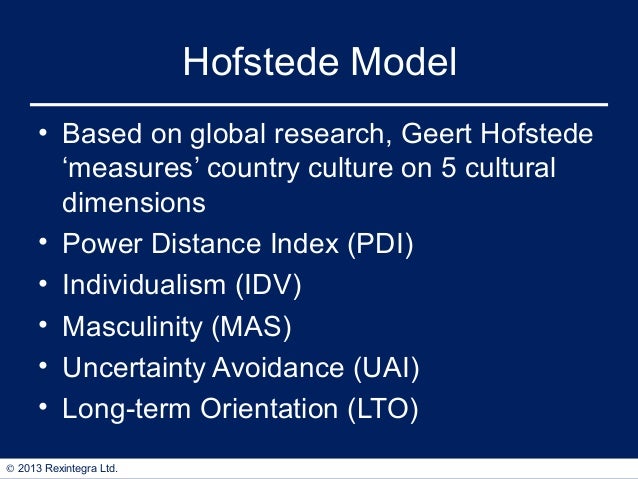 Hofstede Model

• Based on global research, Geert Hofstede ‘measures’ country culture on 5 cultural dimensions
• Power Distance Index (PDI)
• Individualism (IDV)
• Masculinity (MAS)
• Uncertainty Avoidance (UAI)
• Long-term Orientation (LTO)

© 2013 Rexintegra Ltd.